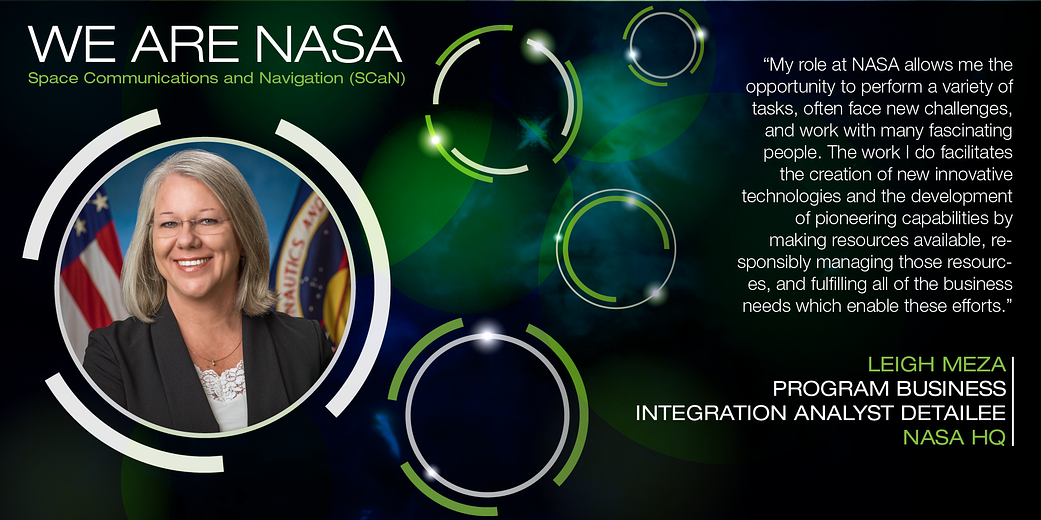 WE ARE NASA
Space Communications and Navigation (SCaN)

"My role at NASA allows me the opportunity to perform a variety of tasks, often face new challenges, and work with many fascinating people. The work I do facilitates the creation of new innovative technologies and the development of pioneering capabilities by making resources available, responsibly managing those resources, and fulfilling all of the business needs which enable these efforts."

LEIGH MEZA
PROGRAM BUSINESS
INTEGRATION ANALYST DETAILEE
NASA HQ